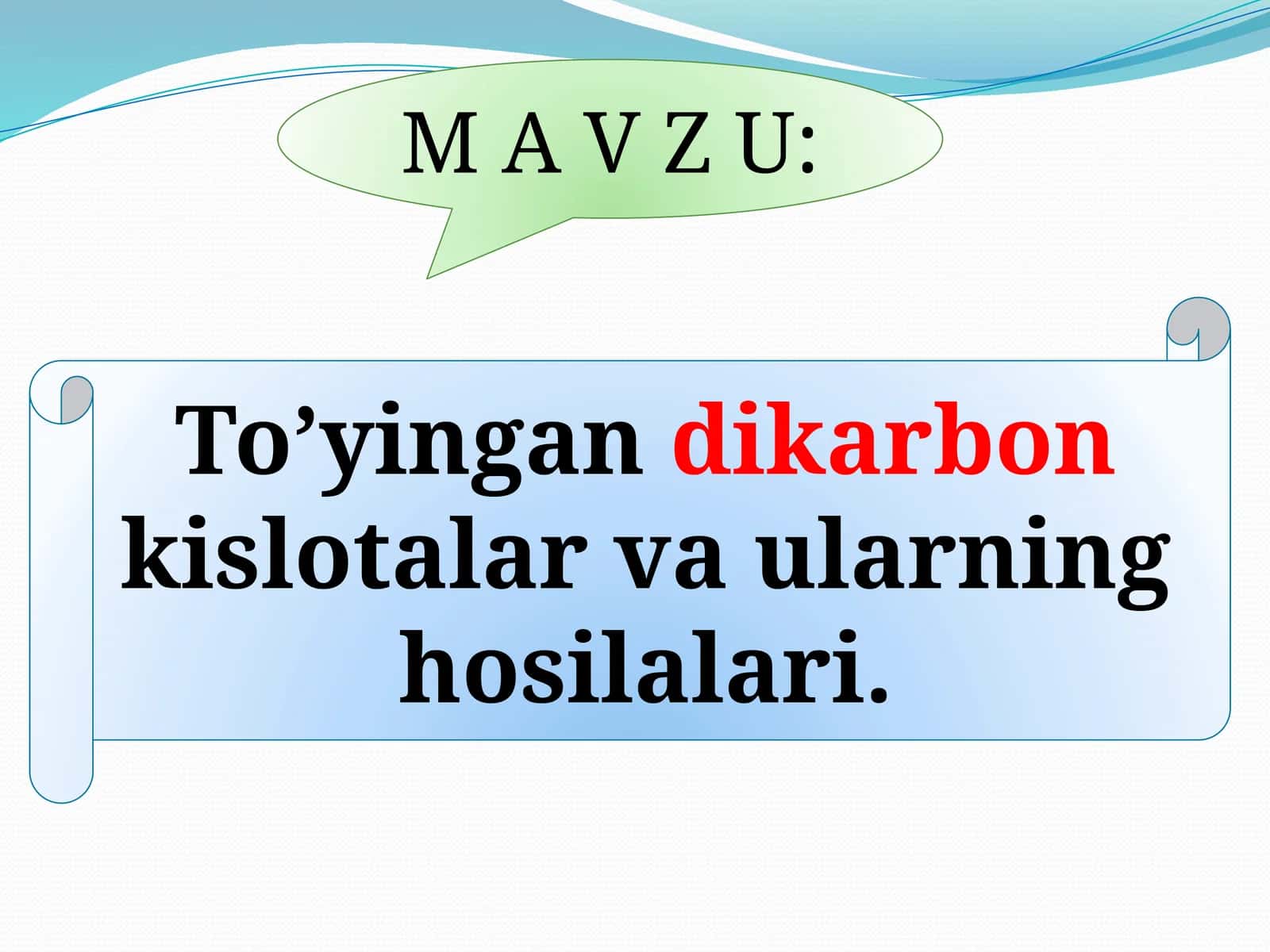 M A V Z U:

To’yingan dikarbon kislotalar va ularning hosilalari.